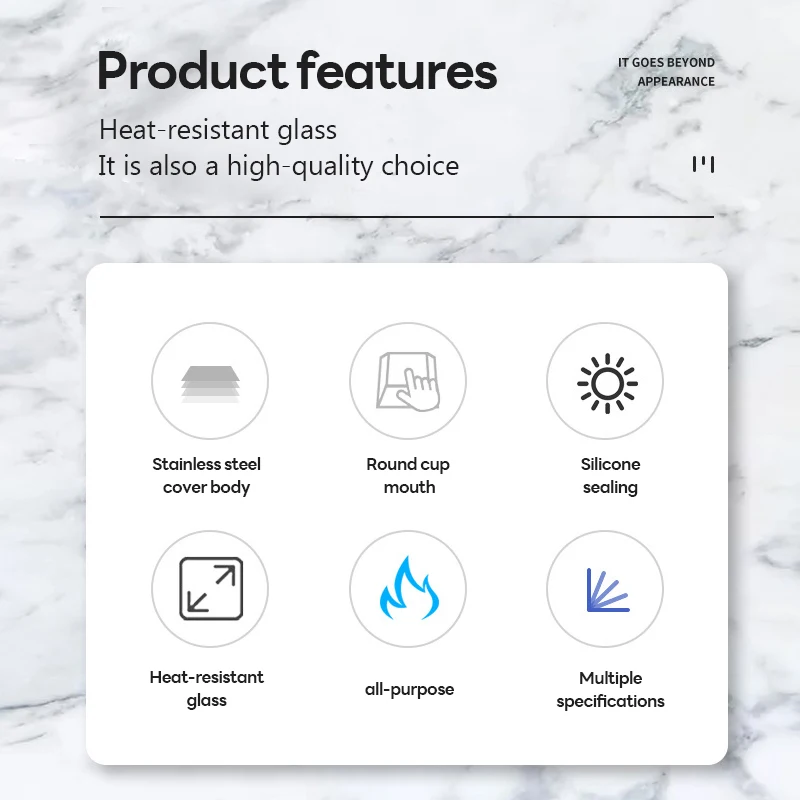 Product features

IT GOES BEYOND APPEARANCE

Heat-resistant glass
It is also a high-quality choice

Stainless steel cover body

Round cup mouth

Silicone sealing

Heat-resistant glass

all-purpose

Multiple specifications